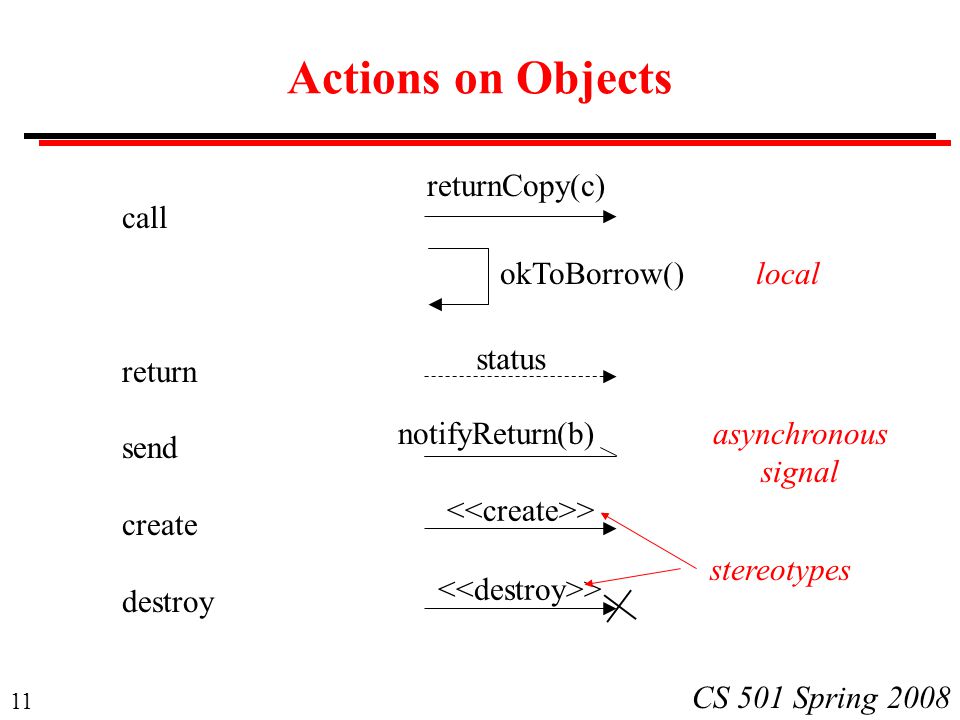 Actions on Objects

call

returnCopy(c)

okToBorrow()

local

return

status

send

notifyReturn(b)

asynchronous signal

create

<<create>>

destroy

<<destroy>>

stereotypes

11

CS 501 Spring 2008